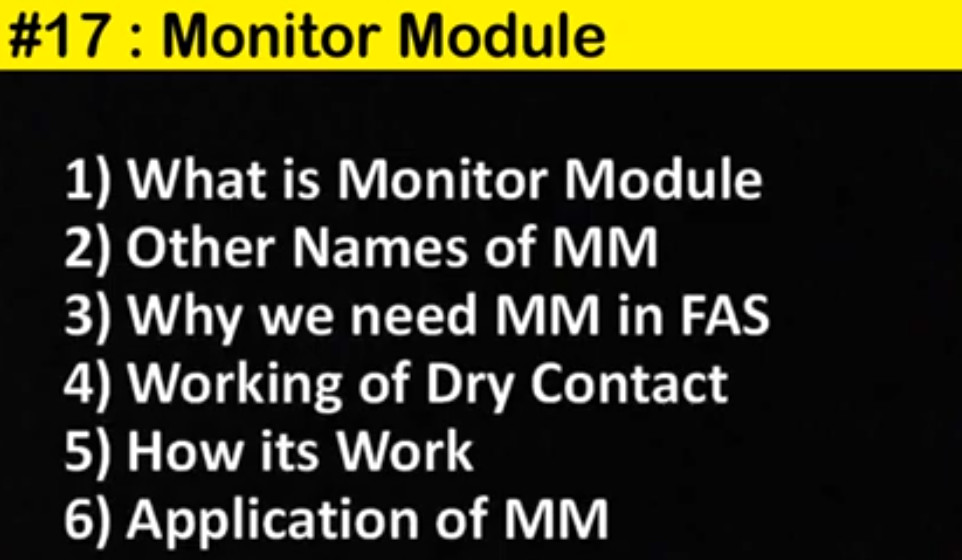 #17 : Monitor Module

1) What is Monitor Module
2) Other Names of MM
3) Why we need MM in FAS
4) Working of Dry Contact
5) How its Work
6) Application of MM